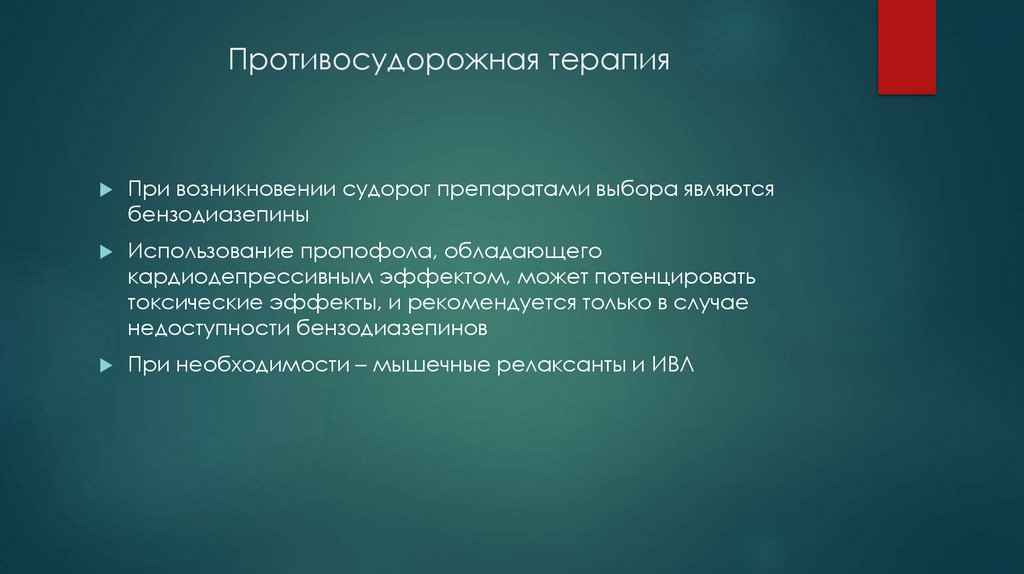 Противосудорожная терапия

При возникновении судорог препаратами выбора являются бензодиазепины

Использование пропофола, обладающего кардиодепрессивным эффектом, может потенцировать токсические эффекты, и рекомендуется только в случае недоступности бензодиазепинов

При необходимости – мышечные релаксанты и ИВЛ